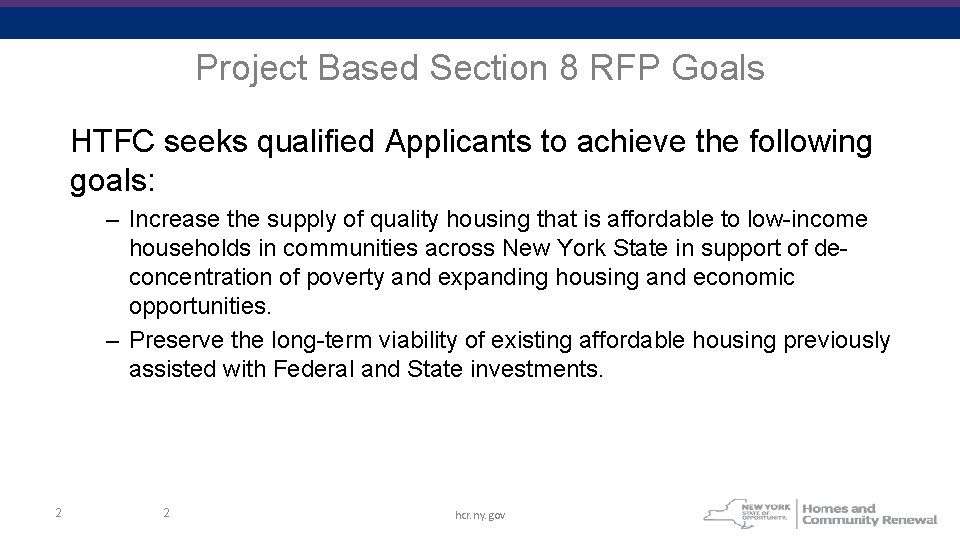 Project Based Section 8 RFP Goals

HTFC seeks qualified Applicants to achieve the following goals:

– Increase the supply of quality housing that is affordable to low-income households in communities across New York State in support of de-concentration of poverty and expanding housing and economic opportunities.

– Preserve the long-term viability of existing affordable housing previously assisted with Federal and State investments.

2 2 hcr.ny.gov

NEW YORK STATE OF OPPORTUNITY. Homes and Community Renewal